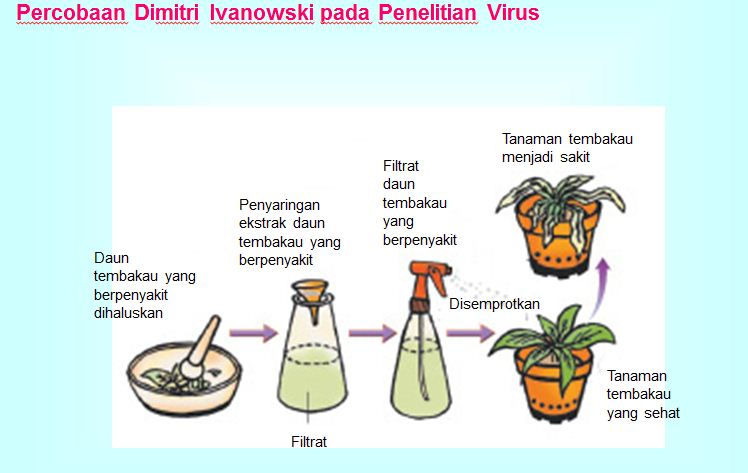 Percobaan Dimitri Ivanowski pada Penelitian Virus

Daun tembakau yang berpenyakit dihaluskan

Penyaringan ekstrak daun tembakau yang berpenyakit

Filtrat

Filtrat daun tembakau yang berpenyakit

Disemprotkan

Tanaman tembakau menjadi sakit

Tanaman tembakau yang sehat